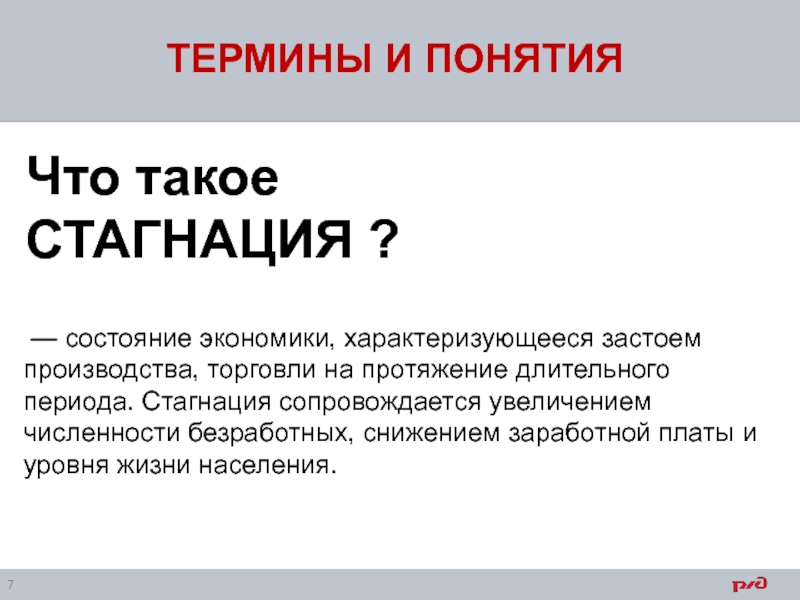 ТЕРМИНЫ И ПОНЯТИЯ

Что такое СТАГНАЦИЯ ?

— состояние экономики, характеризующееся застоем производства, торговли на протяжение длительного периода. Стагнация сопровождается увеличением численности безработных, снижением заработной платы и уровня жизни населения.

7

РЖД